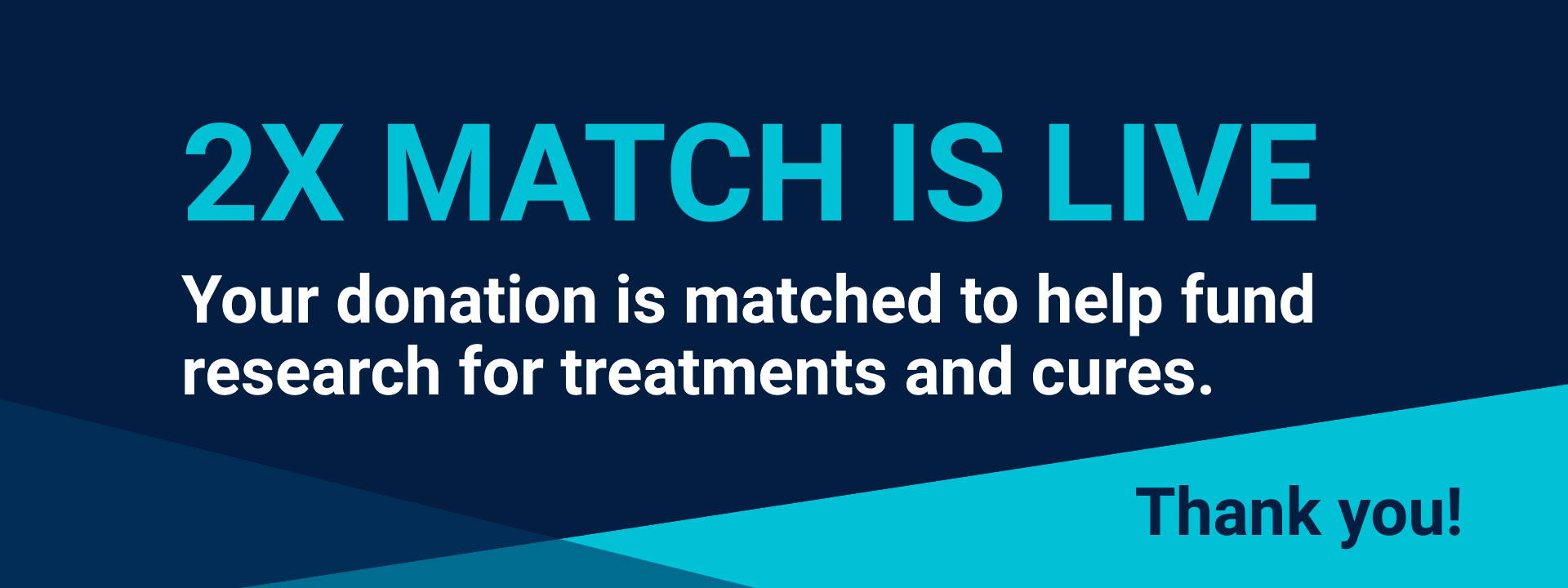 2X MATCH IS LIVE

Your donation is matched to help fund research for treatments and cures.

Thank you!